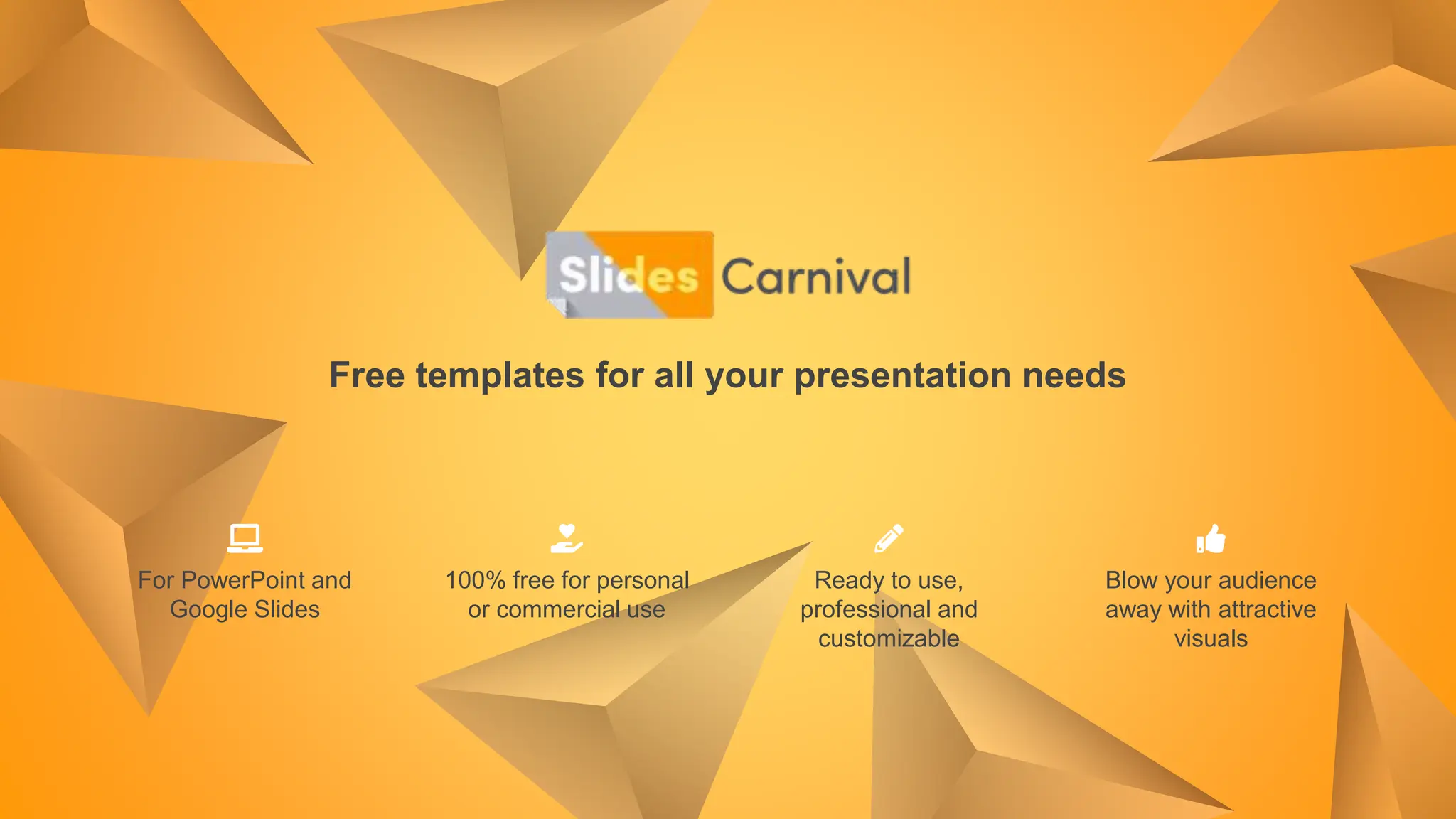 Slides Carnival

Free templates for all your presentation needs

For PowerPoint and Google Slides

100% free for personal or commercial use

Ready to use, professional and customizable

Blow your audience away with attractive visuals